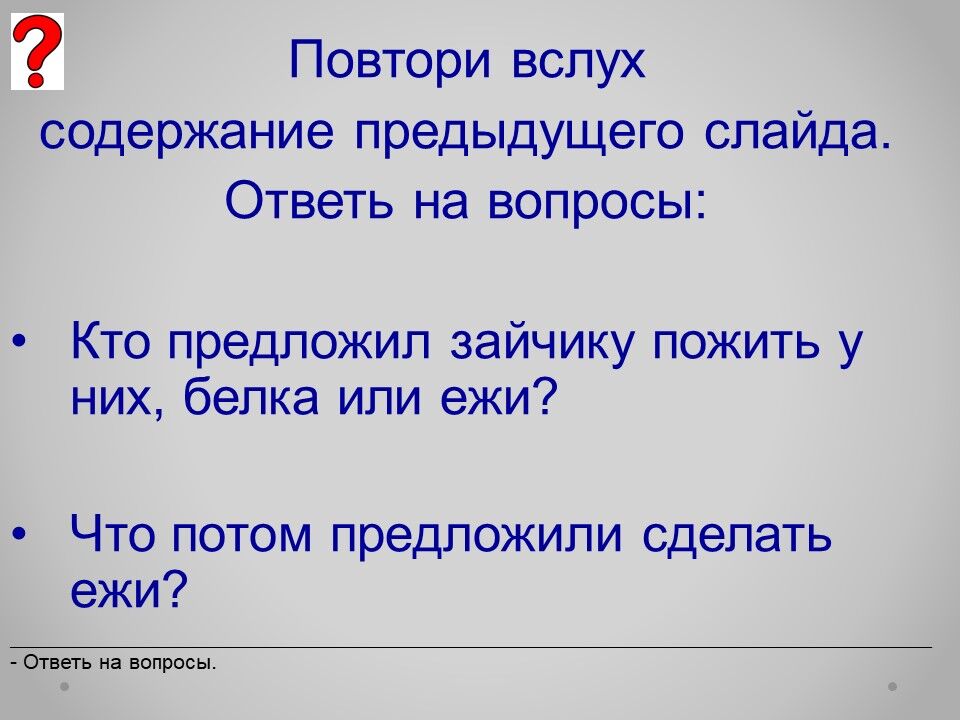 ?

Повтори вслух содержание предыдущего слайда. Ответь на вопросы:

• Кто предложил зайчику пожить у них, белка или ежи?

• Что потом предложили сделать ежи?

- Ответь на вопросы.